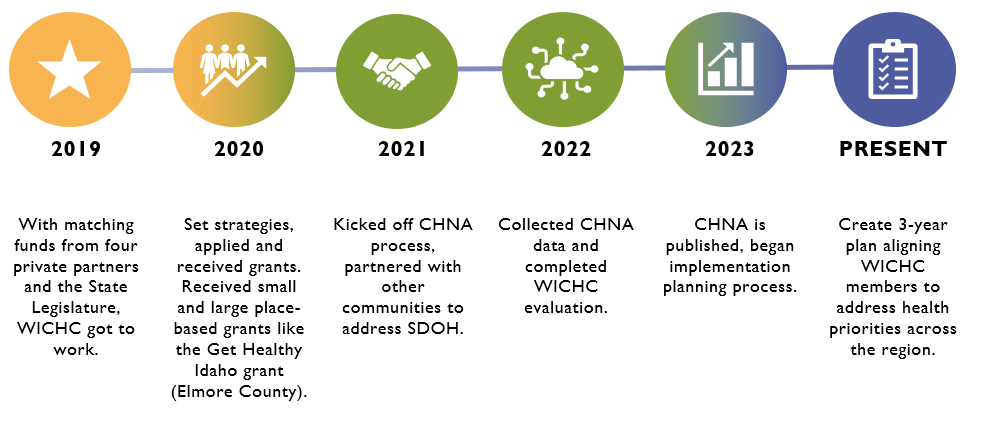 2019

With matching funds from four private partners and the State Legislature, WICHC got to work.

2020

Set strategies, applied and received grants. Received small and large place-based grants like the Get Healthy Idaho grant (Elmore County).

2021

Kicked off CHNA process, partnered with other communities to address SDOH.

2022

Collected CHNA data and completed WICHC evaluation.

2023

CHNA is published, began implementation planning process.

PRESENT

Create 3-year plan aligning WICHC members to address health priorities across the region.